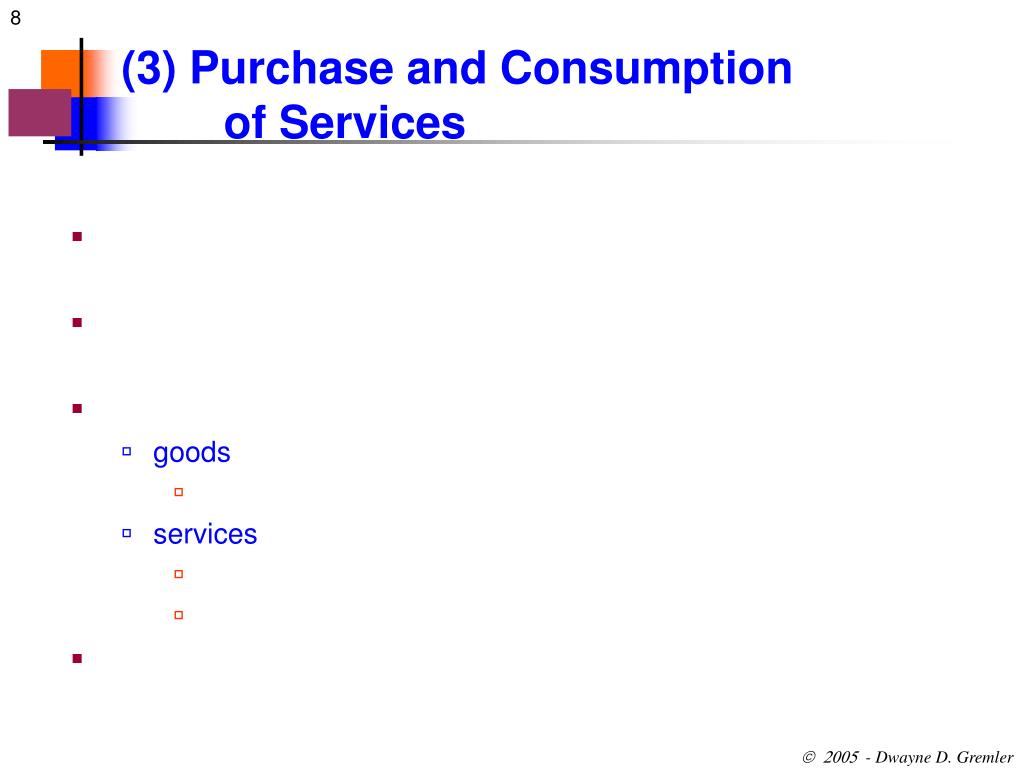 8

(3) Purchase and Consumption of Services

goods

services

© 2005 - Dwayne D. Gremler